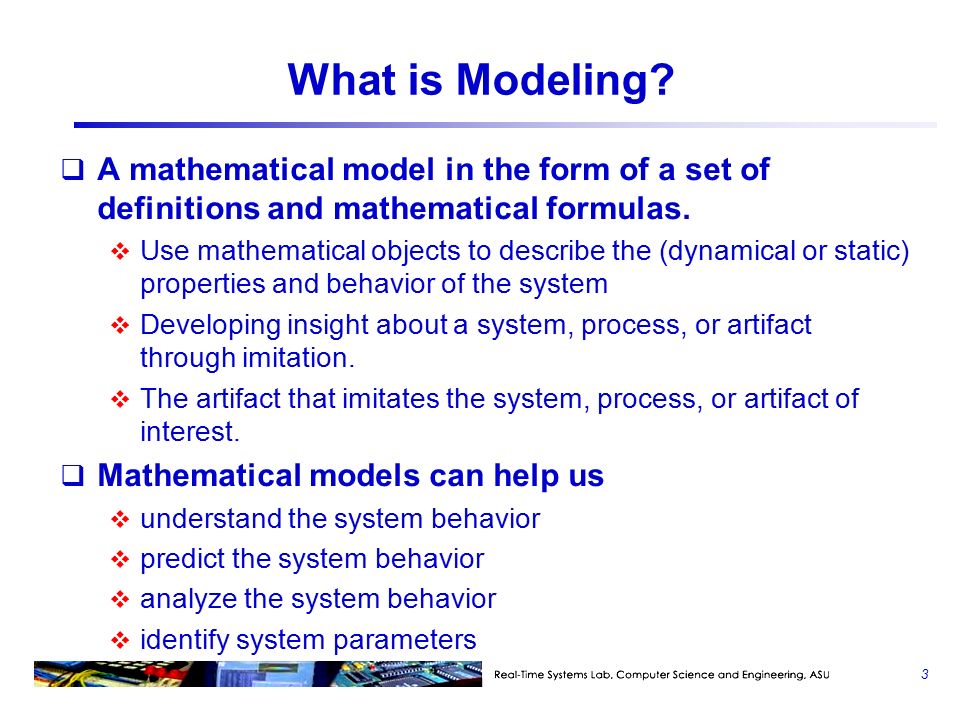 What is Modeling?

❑ A mathematical model in the form of a set of definitions and mathematical formulas.

❖ Use mathematical objects to describe the (dynamical or static) properties and behavior of the system

❖ Developing insight about a system, process, or artifact through imitation.

❖ The artifact that imitates the system, process, or artifact of interest.

❑ Mathematical models can help us

❖ understand the system behavior

❖ predict the system behavior

❖ analyze the system behavior

❖ identify system parameters

Real-Time Systems Lab, Computer Science and Engineering, ASU

3